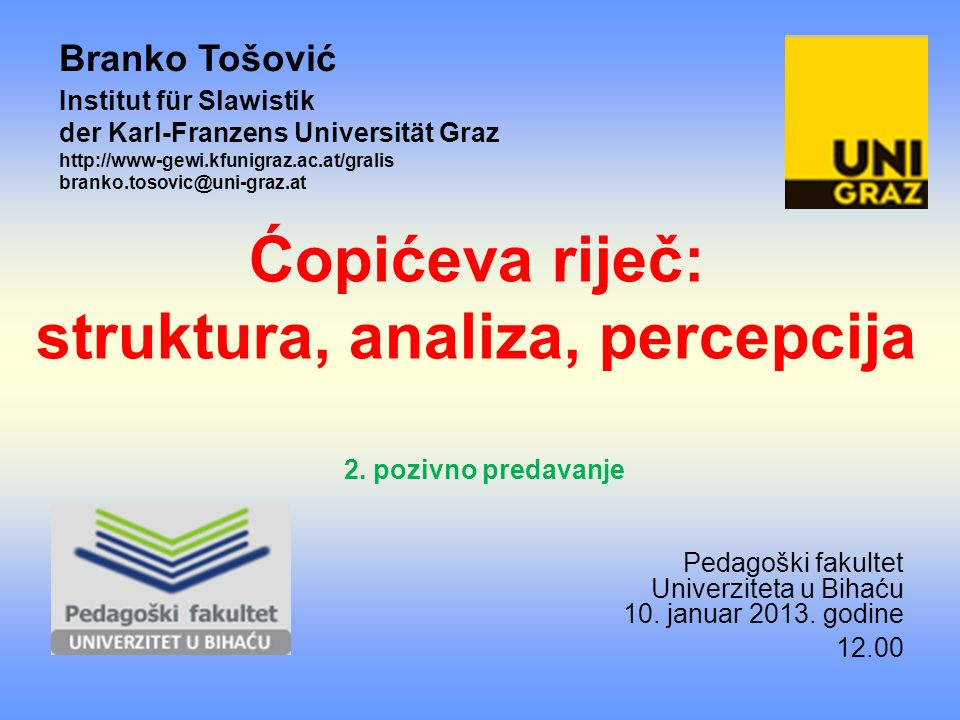 Branko Tošović
Institut für Slawistik
der Karl-Franzens Universität Graz
http://www-gewi.kfunigraz.ac.at/gralis
branko.tosovic@uni-graz.at

UNI GRAZ

Ćopićeva riječ:
struktura, analiza, percepcija

2. pozivno predavanje

Pedagoški fakultet
UNIVERZITET U BIHAĆU

Pedagoški fakultet
Univerziteta u Bihaću
10. januar 2013. godine
12.00